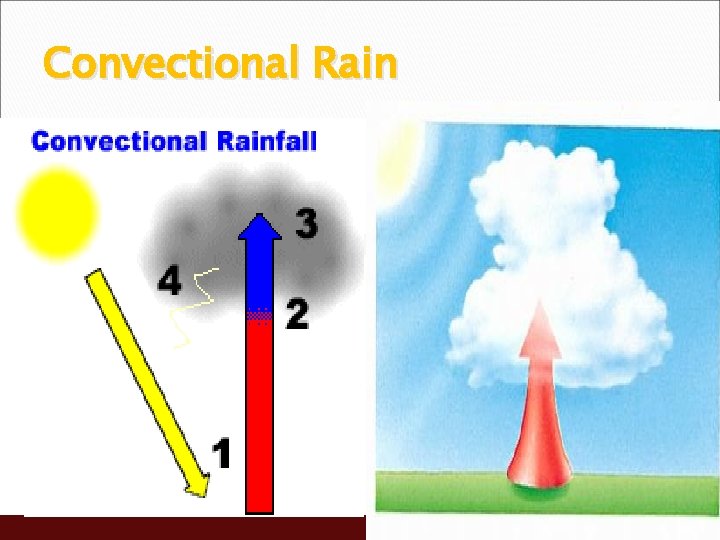 Convectional Rain

Convectional Rainfall

3

4

2

1